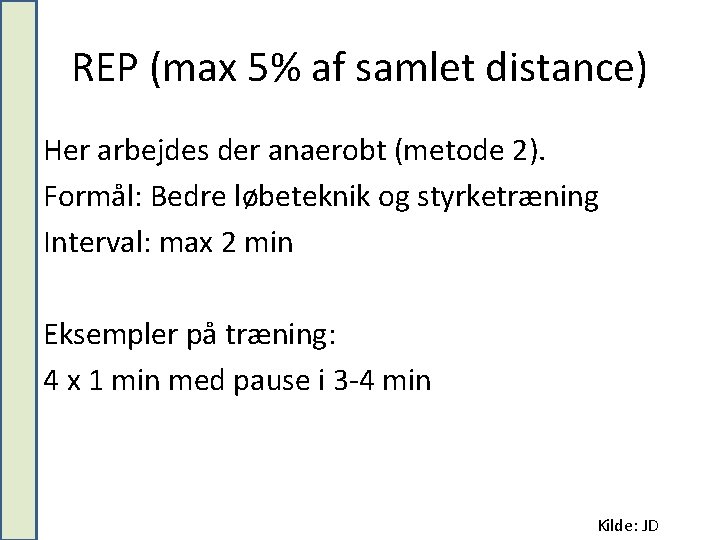 REP (max 5% af samlet distance)

Her arbejdes der anaerobt (metode 2).
Formål: Bedre løbeteknik og styrketræning
Interval: max 2 min

Eksempler på træning:
4 x 1 min med pause i 3-4 min

Kilde: JD